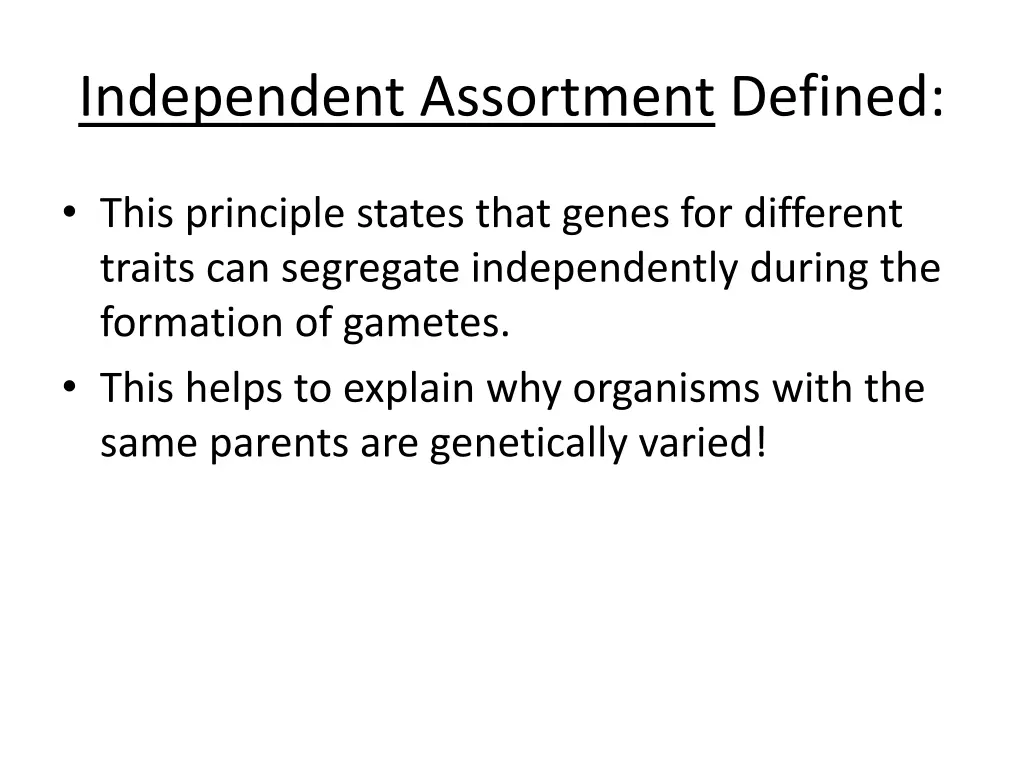 Independent Assortment Defined:

• This principle states that genes for different traits can segregate independently during the formation of gametes.
• This helps to explain why organisms with the same parents are genetically varied!